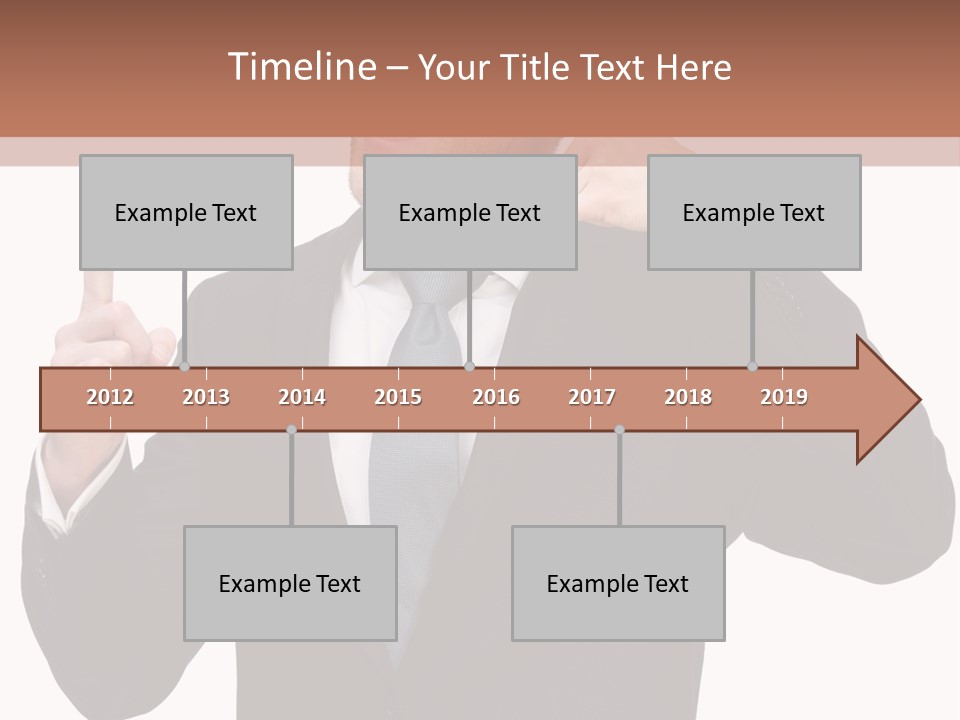 Timeline – Your Title Text Here

Example Text

Example Text

Example Text

2012 2013 2014 2015 2016 2017 2018 2019

Example Text

Example Text